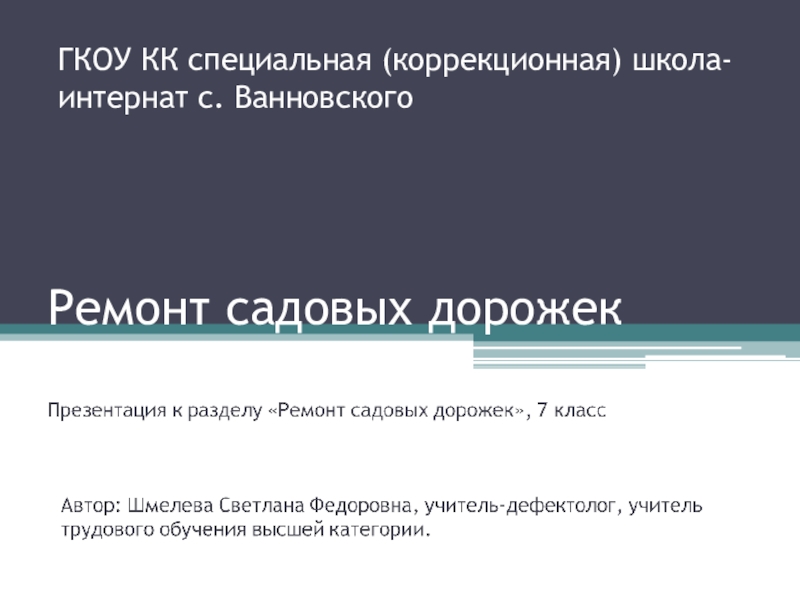 ГКОУ КК специальная (коррекционная) школа-интернат с. Ванновского

Ремонт садовых дорожек

Презентация к разделу «Ремонт садовых дорожек», 7 класс

Автор: Шмелева Светлана Федоровна, учитель-дефектолог, учитель трудового обучения высшей категории.